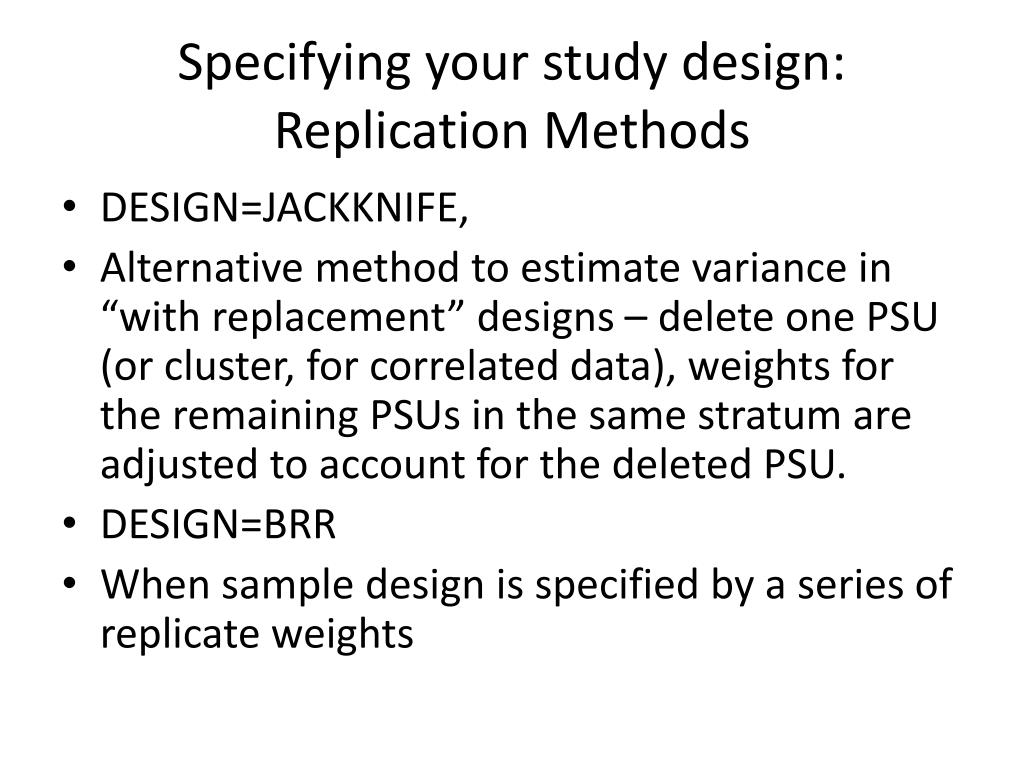 Specifying your study design: Replication Methods

• DESIGN=JACKKNIFE,
• Alternative method to estimate variance in “with replacement” designs – delete one PSU (or cluster, for correlated data), weights for the remaining PSUs in the same stratum are adjusted to account for the deleted PSU.
• DESIGN=BRR
• When sample design is specified by a series of replicate weights